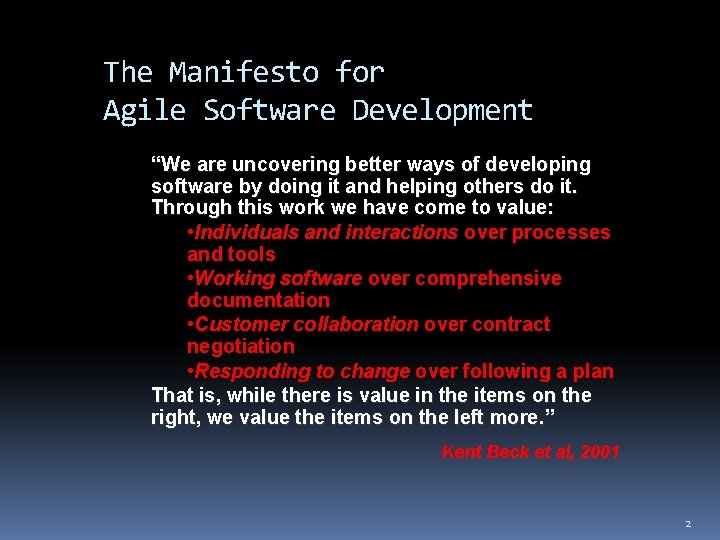 The Manifesto for
Agile Software Development

“We are uncovering better ways of developing software by doing it and helping others do it. Through this work we have come to value:

•Individuals and interactions over processes and tools

•Working software over comprehensive documentation

•Customer collaboration over contract negotiation

•Responding to change over following a plan

That is, while there is value in the items on the right, we value the items on the left more.”

Kent Beck et al, 2001

2